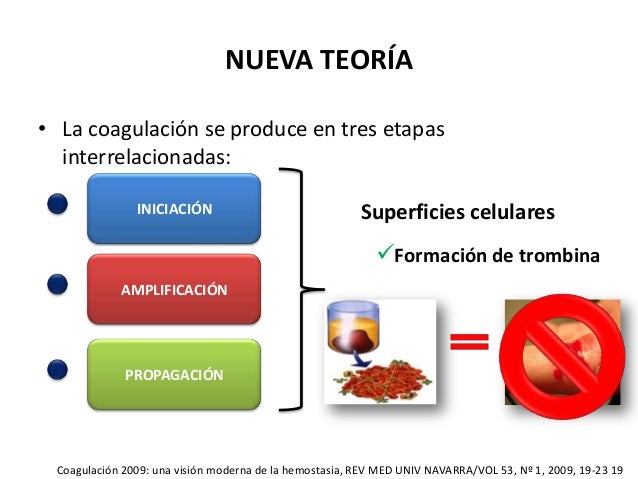 NUEVA TEORÍA

• La coagulación se produce en tres etapas interrelacionadas:

INICIACIÓN

AMPLIFICACIÓN

PROPAGACIÓN

Superficies celulares

✓Formación de trombina

=

Coagulación 2009: una visión moderna de la hemostasia, REV MED UNIV NAVARRA/VOL 53, Nº 1, 2009, 19-23 19